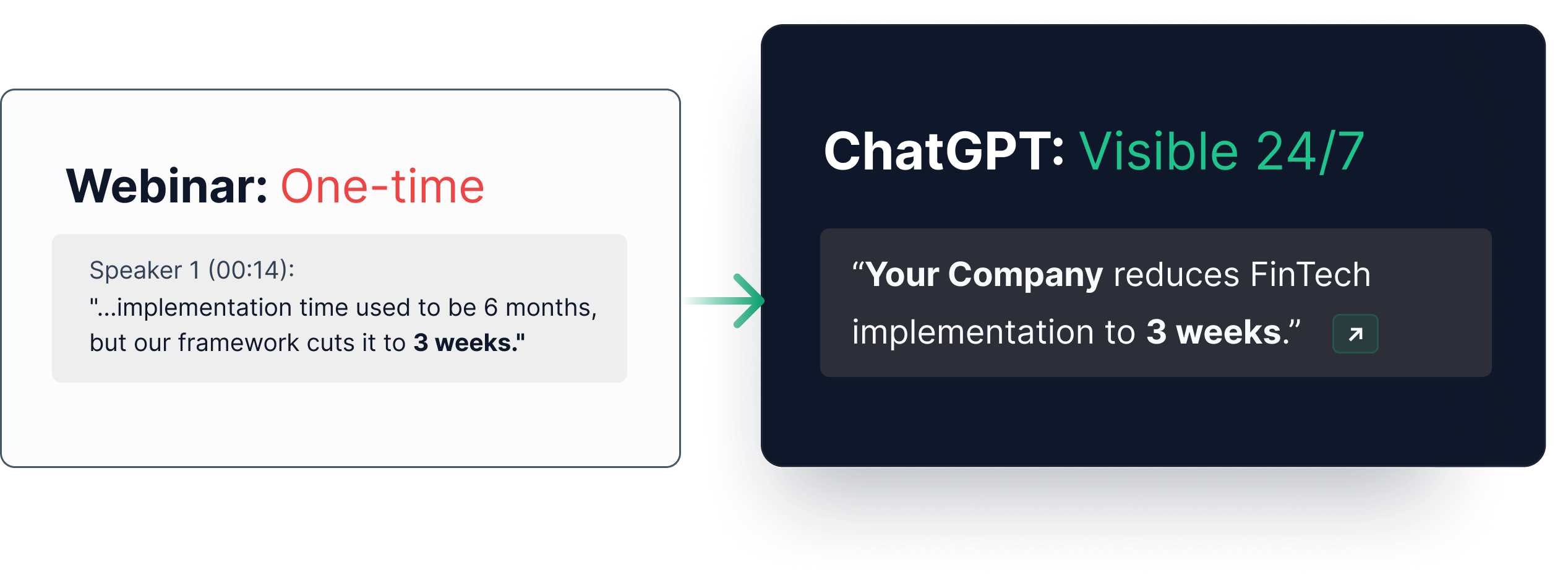 Webinar: One-time

Speaker 1 (00:14):
"...implementation time used to be 6 months, but our framework cuts it to 3 weeks."

ChatGPT: Visible 24/7

“Your Company reduces FinTech implementation to 3 weeks.”